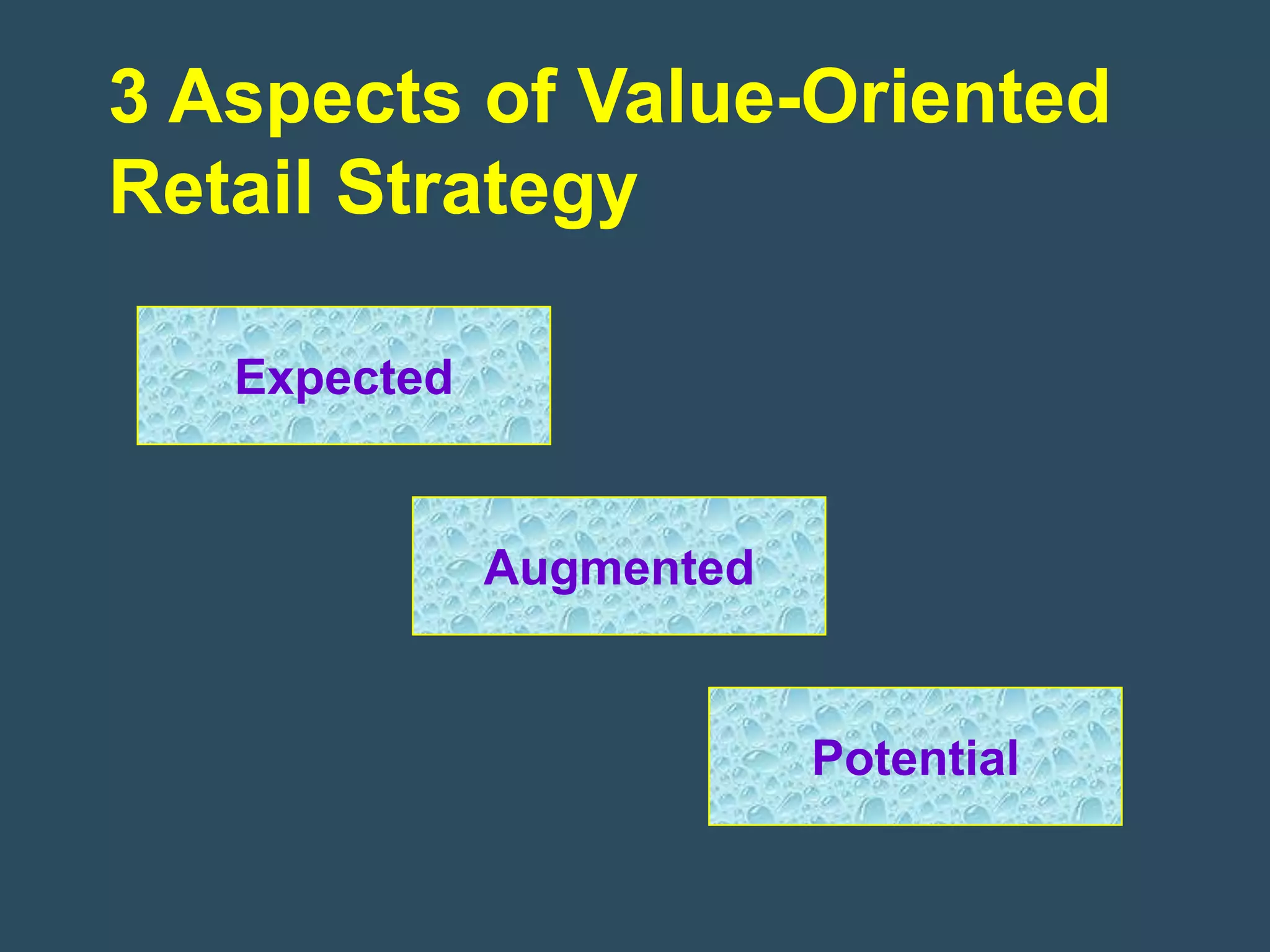 3 Aspects of Value-Oriented Retail Strategy

Expected

Augmented

Potential